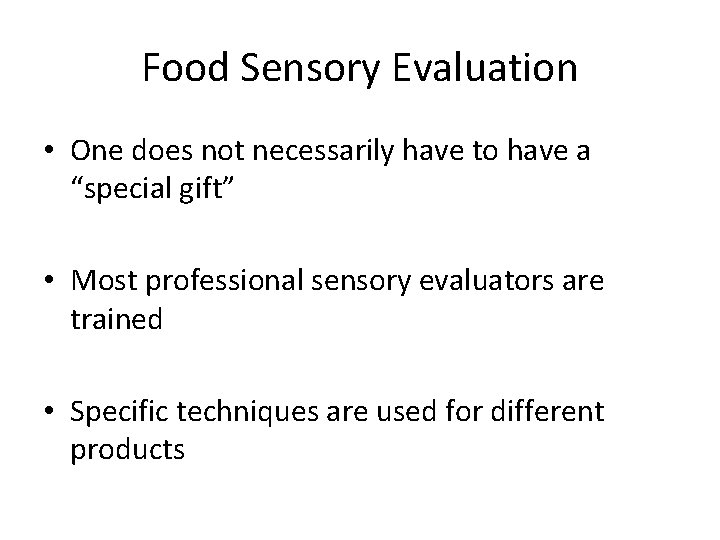 Food Sensory Evaluation

• One does not necessarily have to have a “special gift”

• Most professional sensory evaluators are trained

• Specific techniques are used for different products